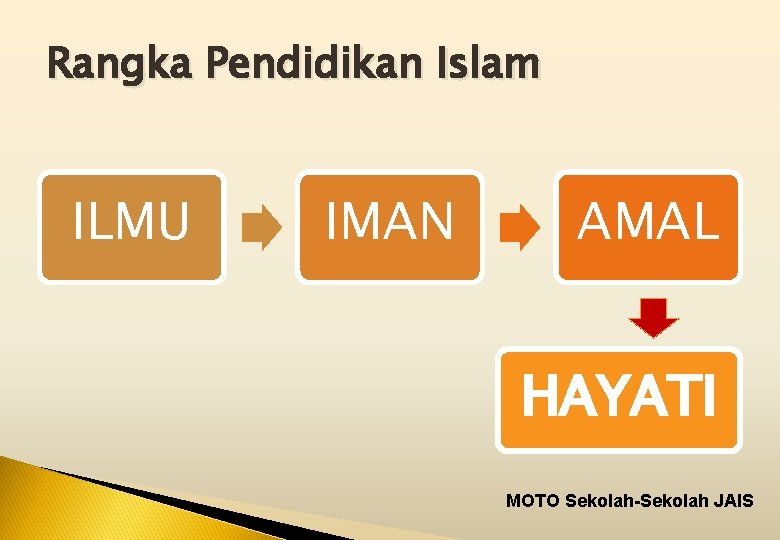 Rangka Pendidikan Islam

ILMU

IMAN

AMAL

HAYATI

MOTO Sekolah-Sekolah JAIS